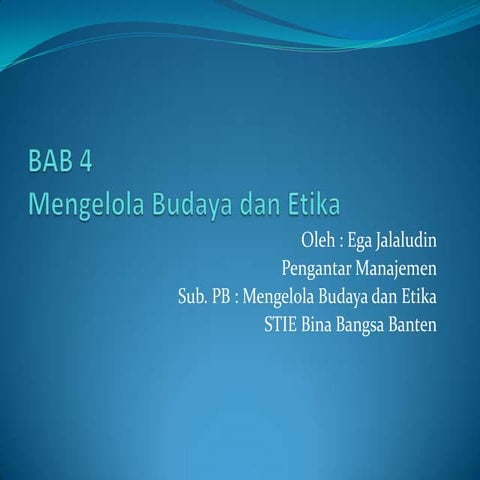 BAB 4
Mengelola Budaya dan Etika

Oleh : Ega Jalaludin
Pengantar Manajemen
Sub. PB : Mengelola Budaya dan Etika
STIE Bina Bangsa Banten